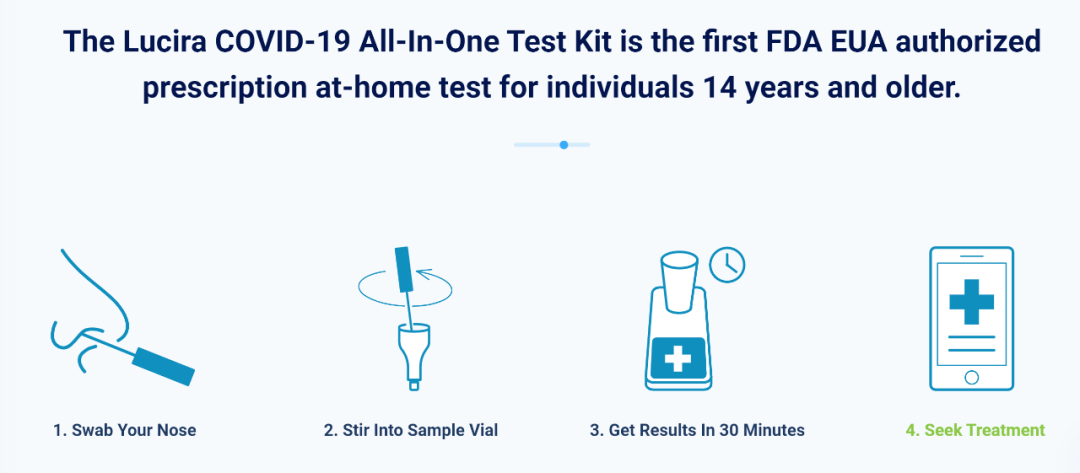 The Lucira COVID-19 All-In-One Test Kit is the first FDA EUA authorized prescription at-home test for individuals 14 years and older.

1. Swab Your Nose

2. Stir Into Sample Vial

3. Get Results In 30 Minutes

4. Seek Treatment